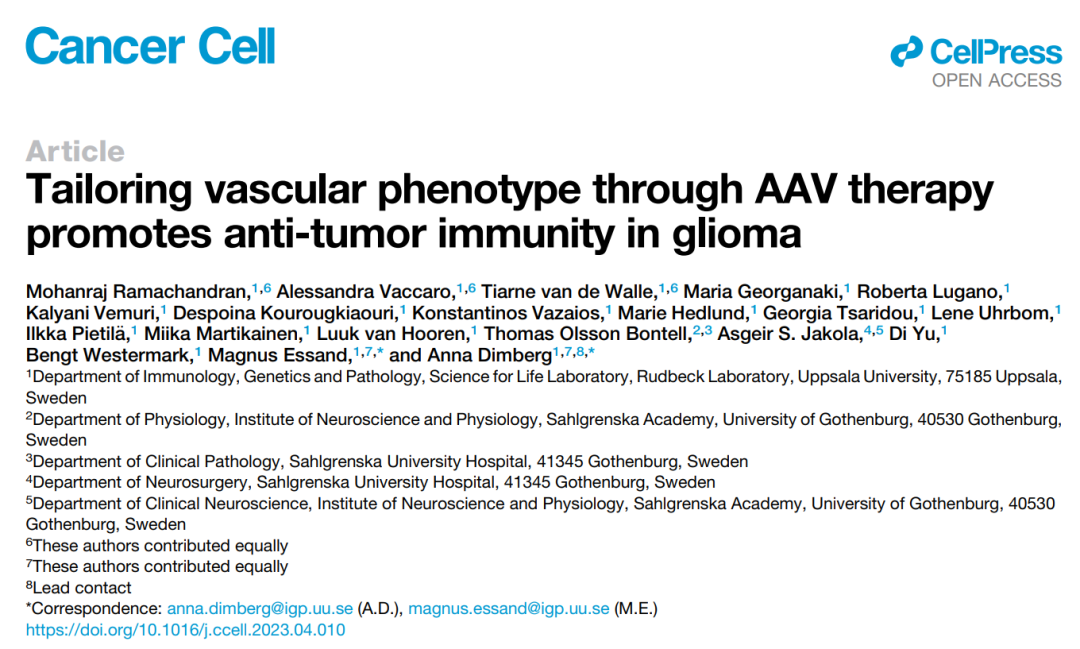 Cancer Cell

CellPress
OPEN ACCESS

Article
Tailoring vascular phenotype through AAV therapy promotes anti-tumor immunity in glioma

Mohanraj Ramachandran,$^{1,6}$ Alessandra Vaccaro,$^{1,6}$ Tiarne van de Walle,$^{1,6}$ Maria Georganaki,$^{1}$ Roberta Lugano,$^{1}$ Kalyani Vemuri,$^{1}$ Despoina Kourougkiaouri,$^{1}$ Konstantinos Vazaios,$^{1}$ Marie Hedlund,$^{1}$ Georgia Tsaridou,$^{1}$ Lene Uhrbom,$^{1}$ Ilkka Pietilä,$^{1}$ Miika Martikainen,$^{1}$ Luuk van Hooren,$^{1}$ Thomas Olsson Bontell,$^{2,3}$ Asgeir S. Jakola,$^{4,5}$ Di Yu,$^{1}$ Bengt Westermark,$^{1}$ Magnus Essand,$^{1,7,*}$ and Anna Dimberg$^{1,7,8,*}$
$^{1}$Department of Immunology, Genetics and Pathology, Science for Life Laboratory, Rudbeck Laboratory, Uppsala University, 75185 Uppsala, Sweden
$^{2}$Department of Physiology, Institute of Neuroscience and Physiology, Sahlgrenska Academy, University of Gothenburg, 40530 Gothenburg, Sweden
$^{3}$Department of Clinical Pathology, Sahlgrenska University Hospital, 41345 Gothenburg, Sweden
$^{4}$Department of Neurosurgery, Sahlgrenska University Hospital, 41345 Gothenburg, Sweden
$^{5}$Department of Clinical Neuroscience, Institute of Neuroscience and Physiology, Sahlgrenska Academy, University of Gothenburg, 40530 Gothenburg, Sweden
$^{6}$These authors contributed equally
$^{7}$These authors contributed equally
$^{8}$Lead contact
*Correspondence: anna.dimberg@igp.uu.se (A.D.), magnus.essand@igp.uu.se (M.E.)
https://doi.org/10.1016/j.ccell.2023.04.010